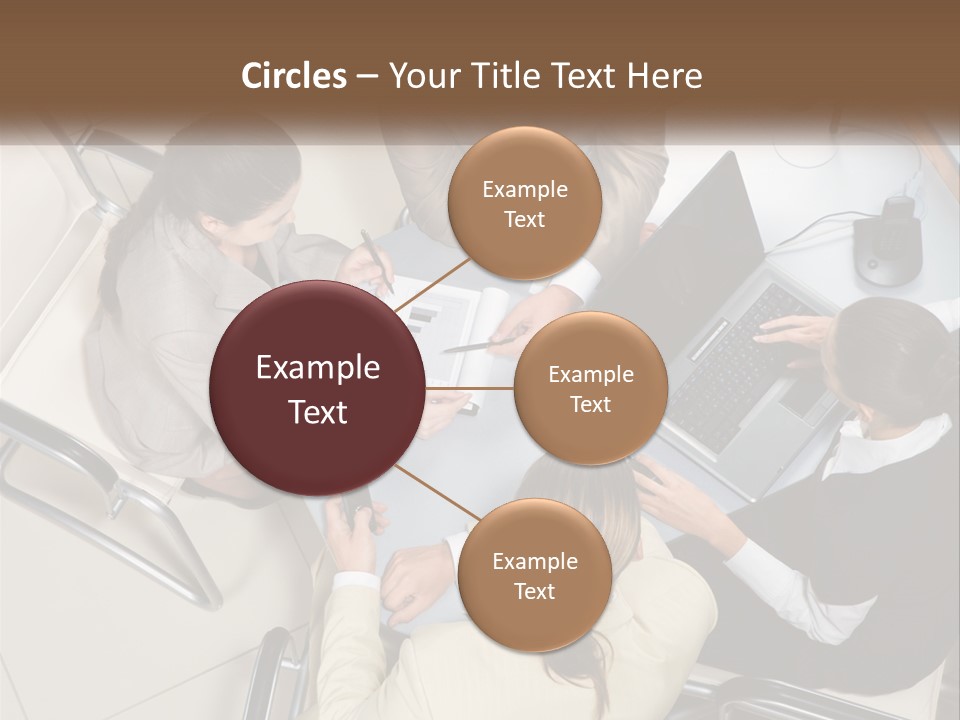 Circles – Your Title Text Here

Example Text

Example Text

Example Text

Example Text